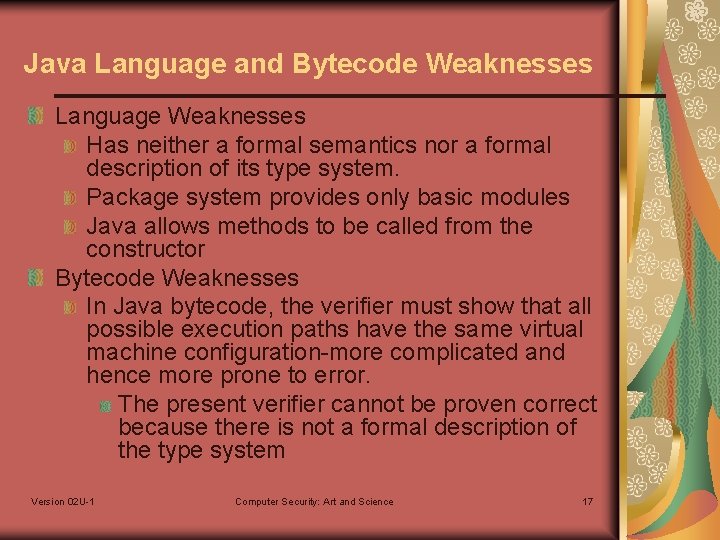 Java Language and Bytecode Weaknesses

Language Weaknesses

Has neither a formal semantics nor a formal description of its type system.

Package system provides only basic modules

Java allows methods to be called from the constructor

Bytecode Weaknesses

In Java bytecode, the verifier must show that all possible execution paths have the same virtual machine configuration-more complicated and hence more prone to error.

The present verifier cannot be proven correct because there is not a formal description of the type system

Version 02U-1

Computer Security: Art and Science

17